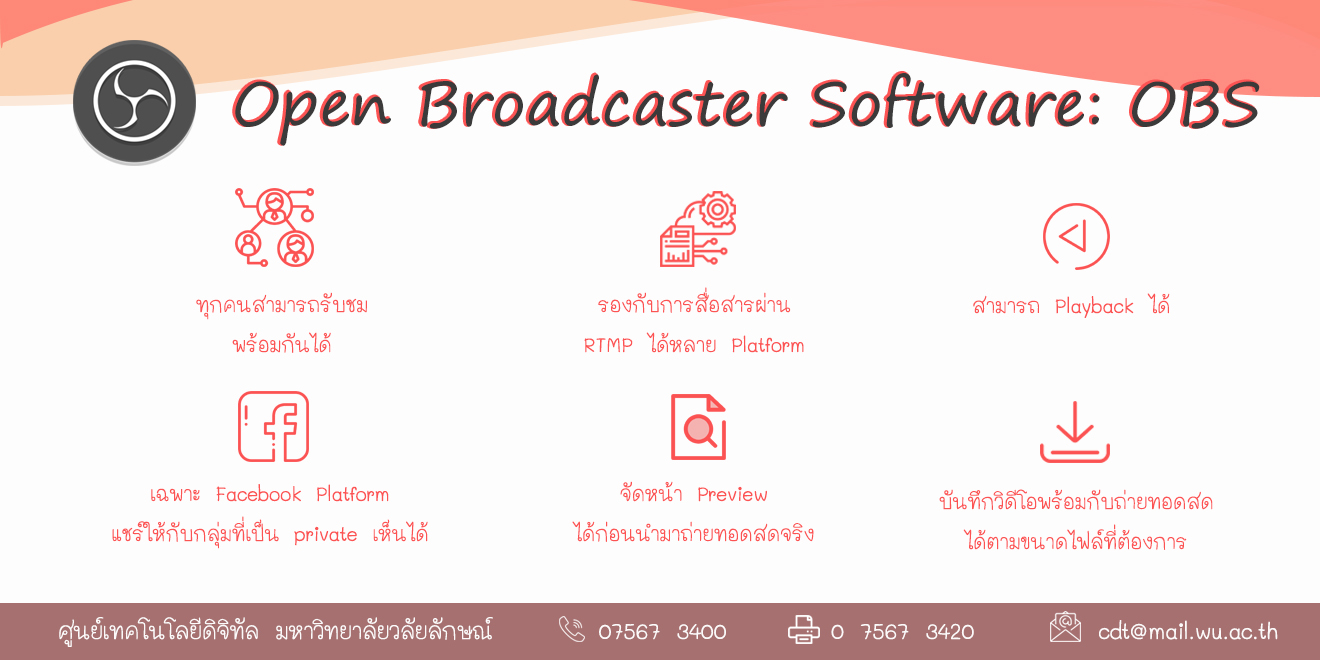 Open Broadcaster Software: OBS

ทุกคนสามารถรับชม
พร้อมกันได้

รองกับการสื่อสารผ่าน
RTMP ได้หลาย Platform

สามารถ Playback ได้

เฉพาะ Facebook Platform
แชร์ให้กับกลุ่มที่เป็น private เห็นได้

จัดหน้า Preview
ได้ก่อนนำมาถ่ายทอดสดจริง

บันทึกวิดีโอพร้อมกับถ่ายทอดสด
ได้ตามขนาดไฟล์ที่ต้องการ

ศูนย์เทคโนโลยีดิจิทัล มหาวิทยาลัยวลัยลักษณ์ 07567 3400 0 7567 3420 cdt@mail.wu.ac.th